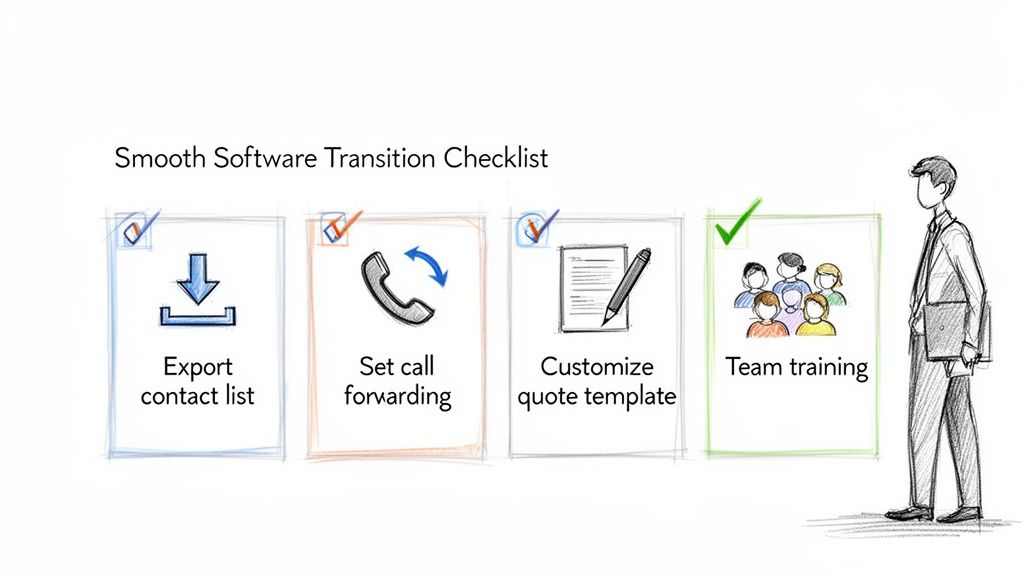 Smooth Software Transition Checklist

Export contact list

Set call forwarding

Customize quote template

Team training